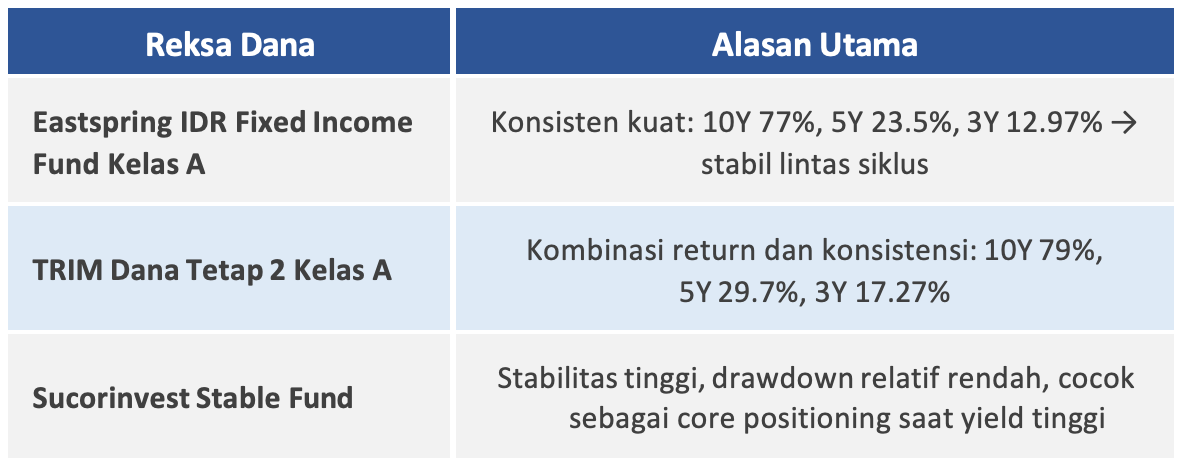 | Reksa Dana | Alasan Utama |
|---|---|
| Eastspring IDR Fixed Income Fund Kelas A | Konsisten kuat: 10Y 77%, 5Y 23.5%, 3Y 12.97% → stabil lintas siklus |
| TRIM Dana Tetap 2 Kelas A | Kombinasi return dan konsistensi: 10Y 79%, 5Y 29.7%, 3Y 17.27% |
| Sucorinvest Stable Fund | Stabilitas tinggi, drawdown relatif rendah, cocok sebagai core positioning saat yield tinggi |